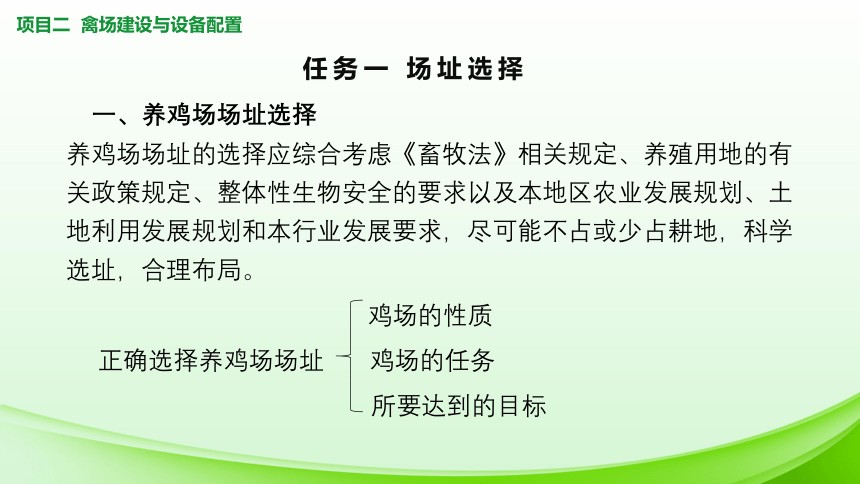 项目二 禽场建设与设备配置

任务一 场址选择

一、养鸡场场址选择

养鸡场场址的选择应综合考虑《畜牧法》相关规定、养殖用地的有关政策规定、整体性生物安全的要求以及本地区农业发展规划、土地利用发展规划和本行业发展要求，尽可能不占或少占耕地，科学选址，合理布局。

正确选择养鸡场场址

鸡场的性质

鸡场的任务

所要达到的目标